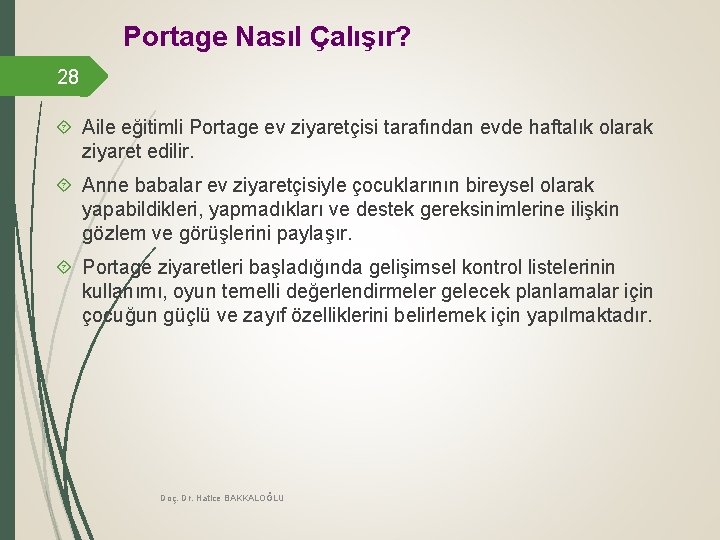 Portage Nasıl Çalışır?

28

Aile eğitimli Portage ev ziyaretçisi tarafından evde haftalık olarak ziyaret edilir.

Anne babalar ev ziyaretçisiyle çocuklarının bireysel olarak yapabildikleri, yapmadıkları ve destek gereksinimlerine ilişkin gözlem ve görüşlerini paylaşır.

Portage ziyaretleri başladığında gelişimsel kontrol listelerinin kullanımı, oyun temelli değerlendirmeler gelecek planlamalar için çocuğun güçlü ve zayıf özelliklerini belirlemek için yapılmaktadır.

Doç. Dr. Hatice BAKKALOĞLU